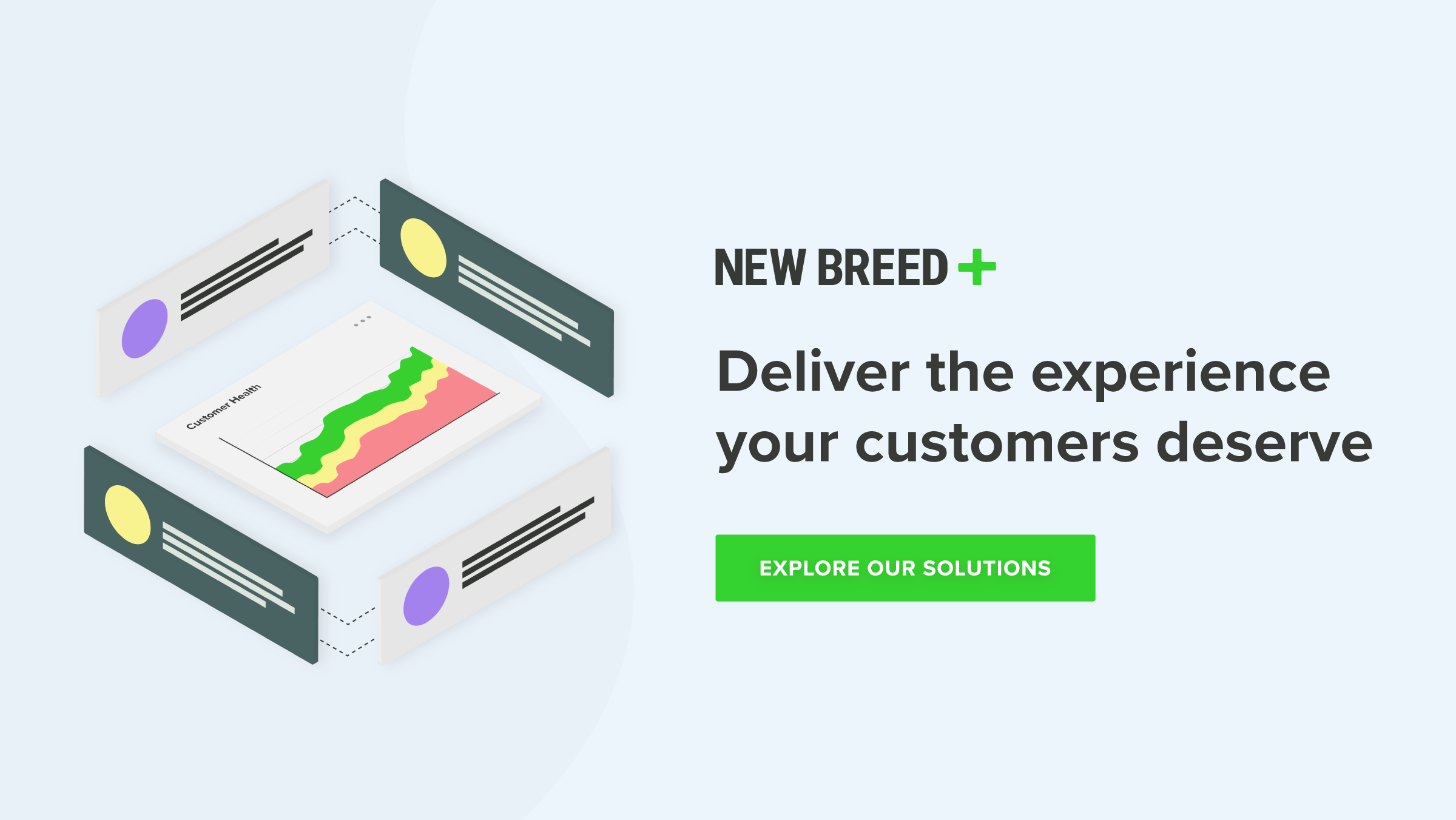 Customer Health

NEW BREED +

Deliver the experience your customers deserve

EXPLORE OUR SOLUTIONS